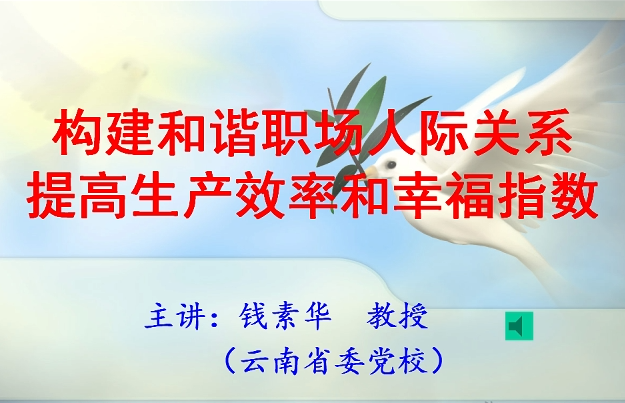 构建和谐职场人际关系
提高生产效率和幸福指数

主讲：钱素华　教授
（云南省委党校）